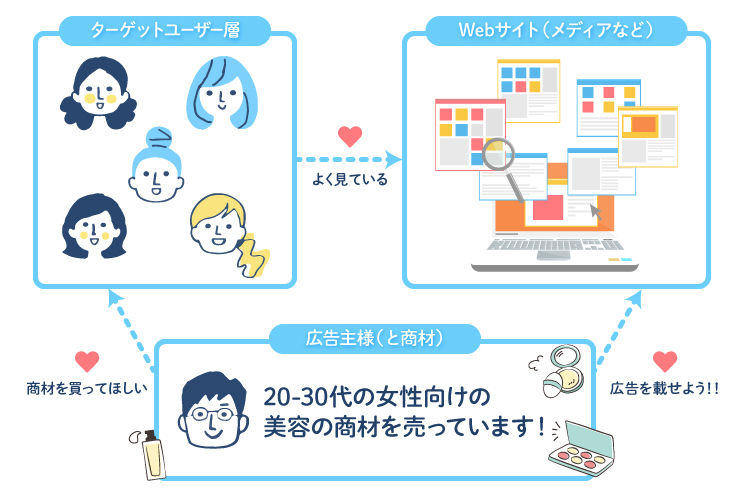 ターゲットユーザー層

Webサイト（メディアなど）

よく見ている

広告主様（と商材）

商材を買ってほしい

20-30代の女性向けの美容の商材を売っています！

広告を載せよう!!